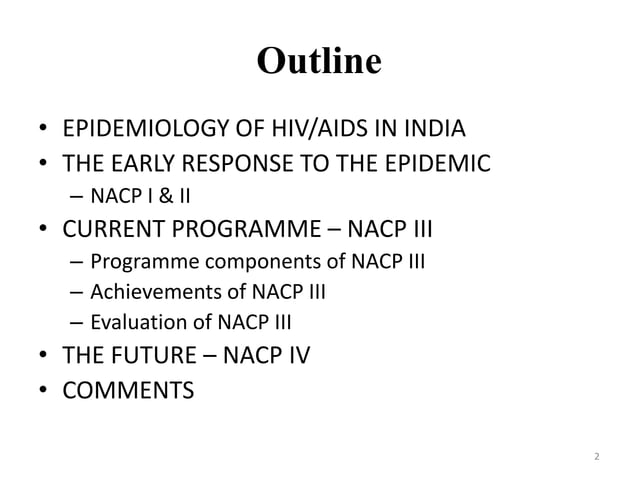 Outline

• EPIDEMIOLOGY OF HIV/AIDS IN INDIA
• THE EARLY RESPONSE TO THE EPIDEMIC
  – NACP I & II
• CURRENT PROGRAMME – NACP III
  – Programme components of NACP III
  – Achievements of NACP III
  – Evaluation of NACP III
• THE FUTURE – NACP IV
• COMMENTS

2